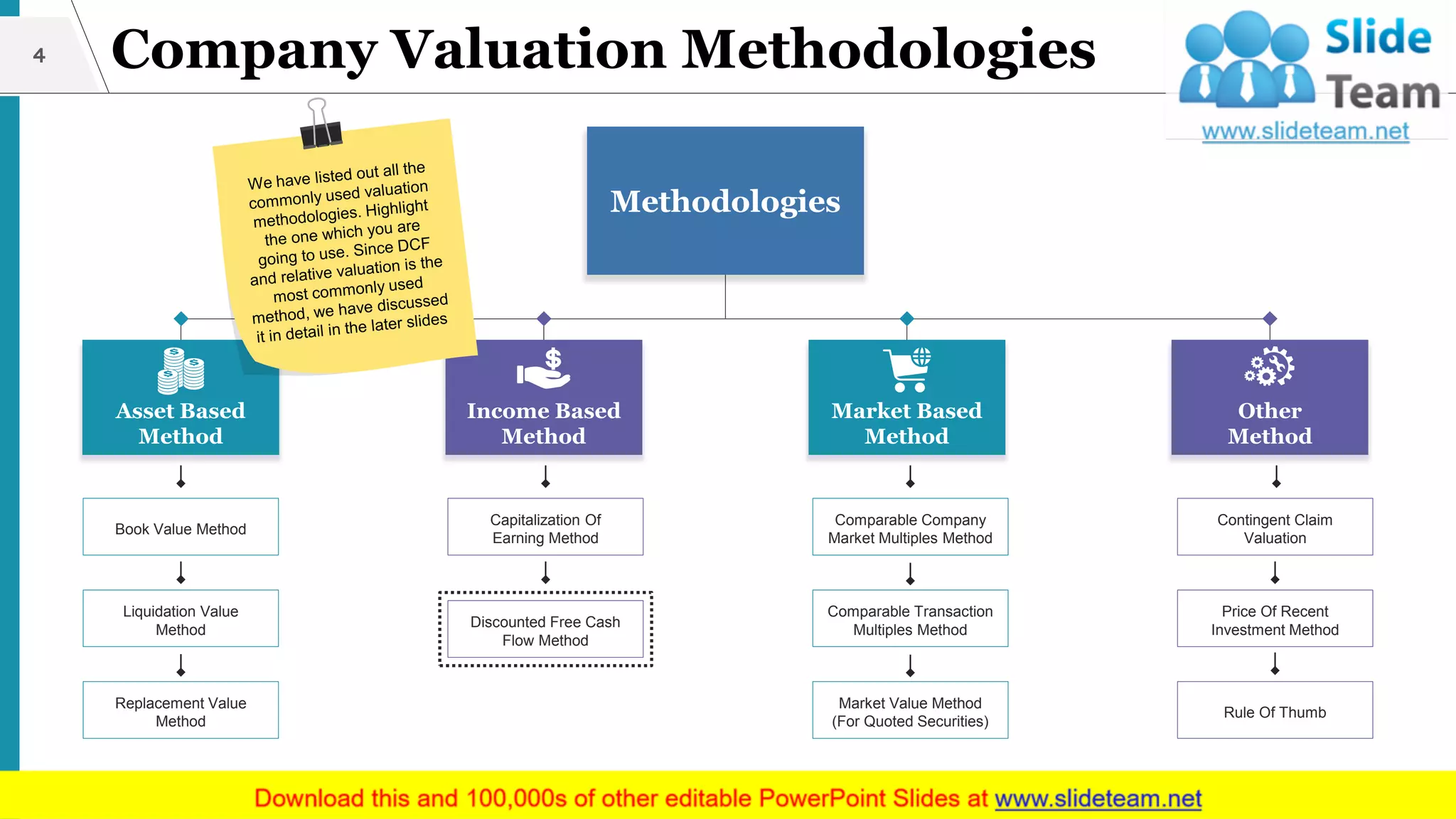 4

Company Valuation Methodologies

Slide Team
www.slideteam.net

We have listed out all the commonly used valuation methodologies. Highlight the one which you are going to use. Since DCF and relative valuation is the most commonly used method, we have discussed it in detail in the later slides

Methodologies

Asset Based Method

Book Value Method

Liquidation Value Method

Replacement Value Method

Income Based Method

Capitalization Of Earning Method

Discounted Free Cash Flow Method

Market Based Method

Comparable Company Market Multiples Method

Comparable Transaction Multiples Method

Market Value Method (For Quoted Securities)

Other Method

Contingent Claim Valuation

Price Of Recent Investment Method

Rule Of Thumb

Download this and 100,000s of other editable PowerPoint Slides at www.slideteam.net